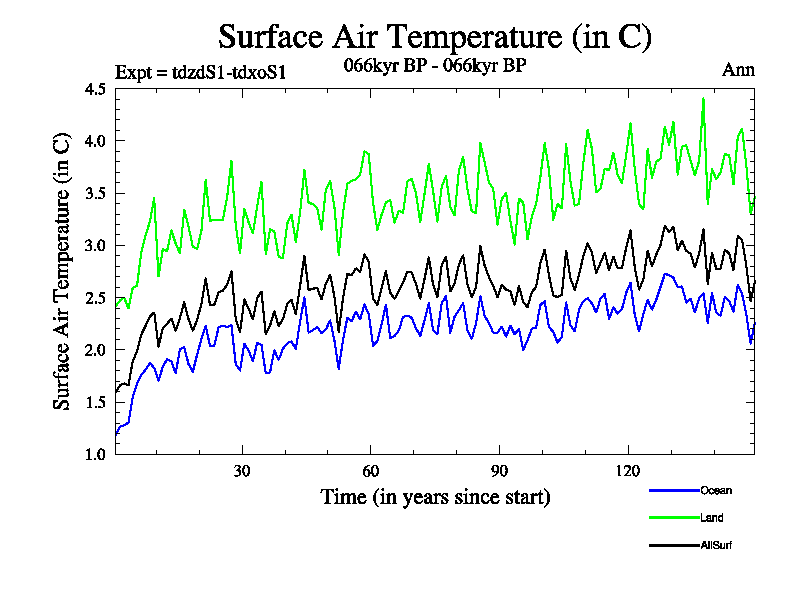 Surface Air Temperature (in C)

Expt = tdzdS1-tdxoS1

066kyr BP - 066kyr BP

Ann

Surface Air Temperature (in C)

4.5
4.0
3.5
3.0
2.5
2.0
1.5
1.0

30
60
90
120

Time (in years since start)

Ocean
Land
AllSurf